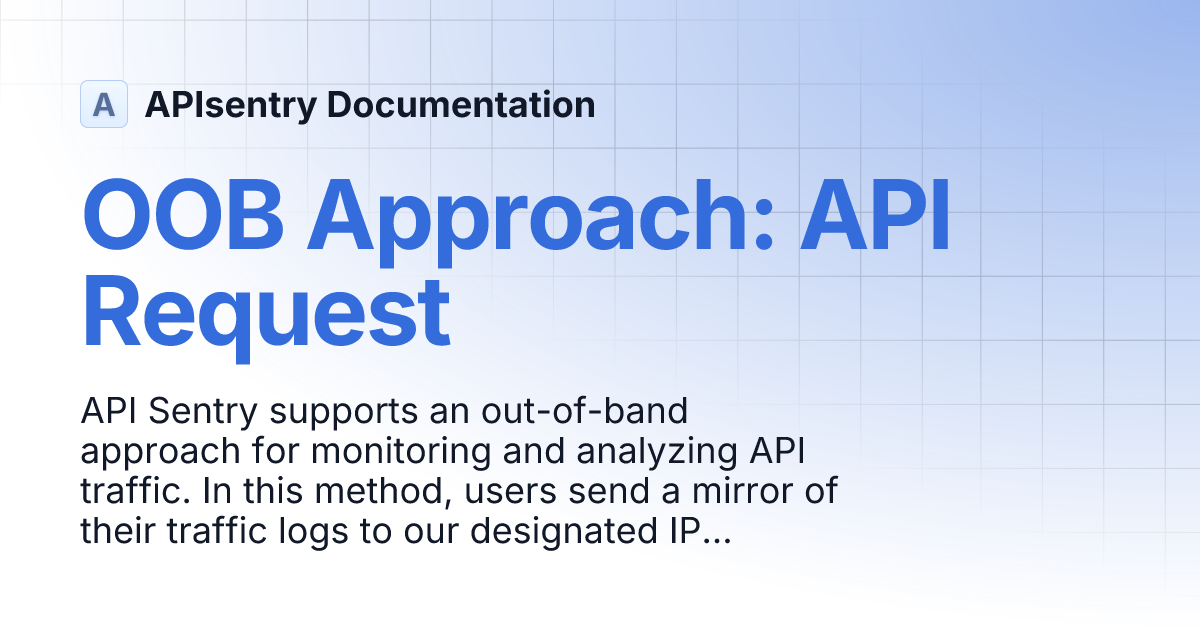 A APIsentry Documentation

OOB Approach: API Request

API Sentry supports an out-of-band approach for monitoring and analyzing API traffic. In this method, users send a mirror of their traffic logs to our designated IP...